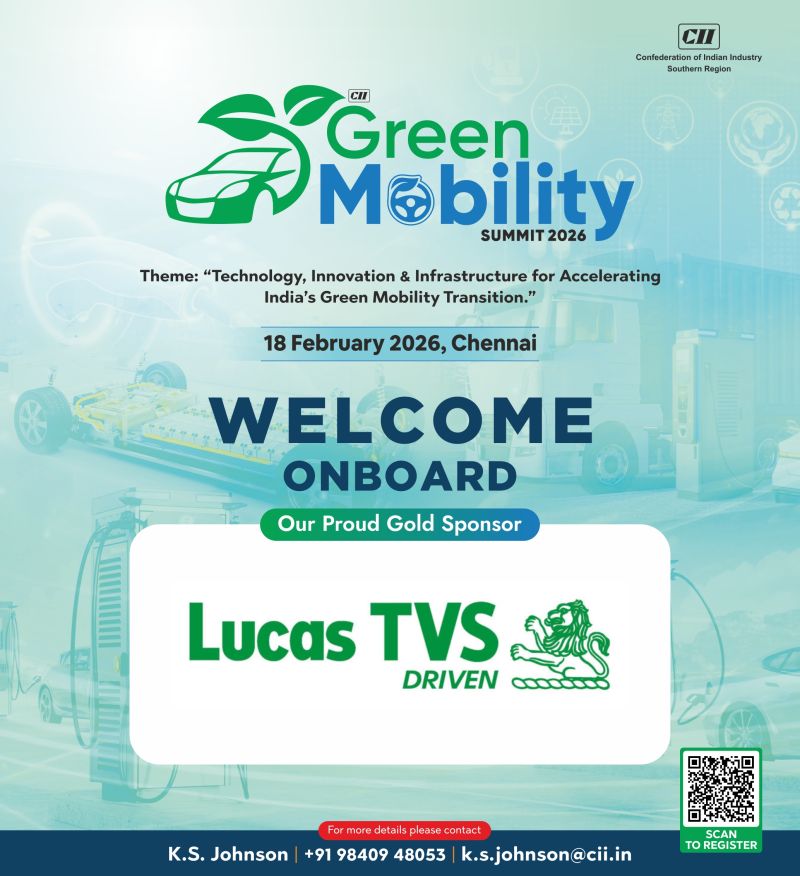 CII
Confederation of Indian Industry
Southern Region

CII
Green
Mobility
SUMMIT 2026

Theme: "Technology, Innovation & Infrastructure for Accelerating India's Green Mobility Transition."

18 February 2026, Chennai

WELCOME
ONBOARD

Our Proud Gold Sponsor

Lucas TVS
DRIVEN

SCAN TO REGISTER

For more details please contact

K.S. Johnson | +91 98409 48053 | k.s.johnson@cii.in